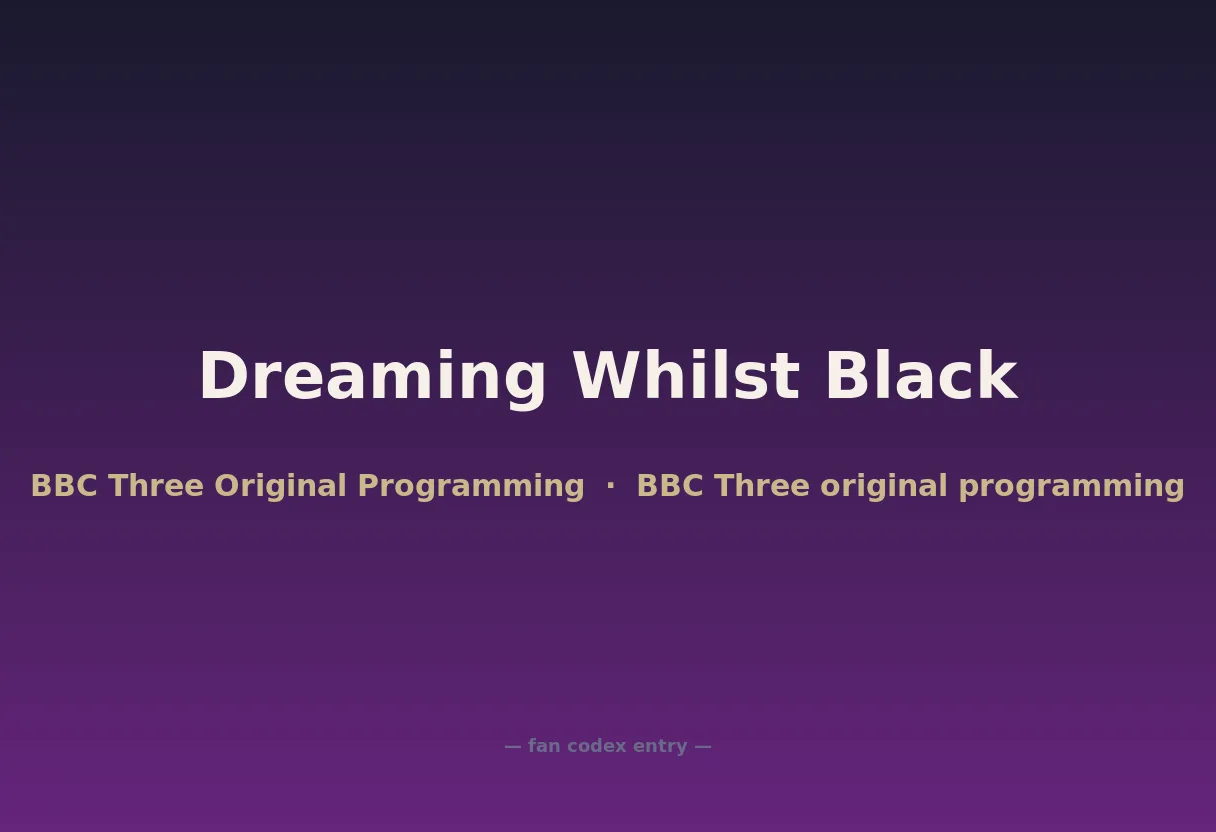 Dreaming Whilst Black

BBC Three Original Programming · BBC Three original programming

— fan codex entry —